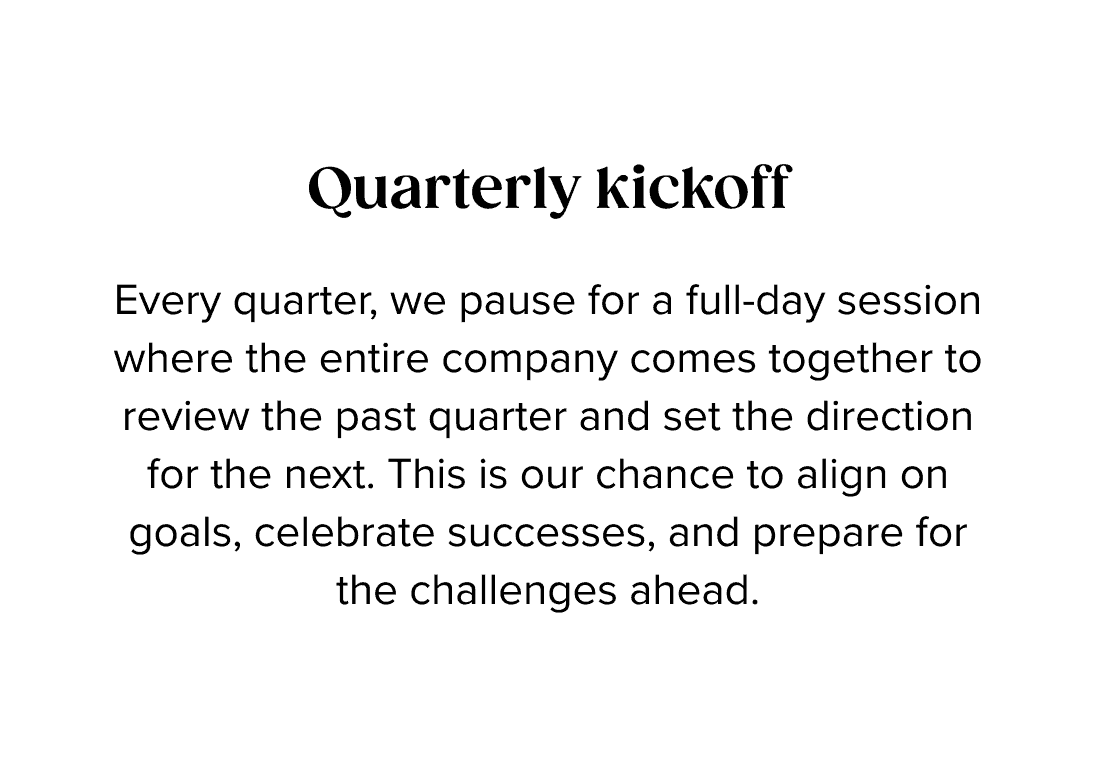 Quarterly kickoff

Every quarter, we pause for a full-day session where the entire company comes together to review the past quarter and set the direction for the next. This is our chance to align on goals, celebrate successes, and prepare for the challenges ahead.